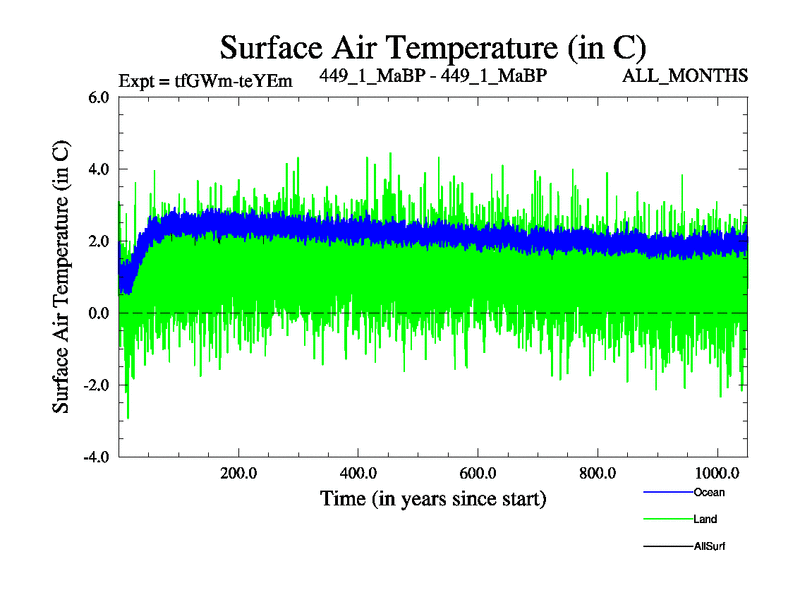 Surface Air Temperature (in C)
Expt = tfGWm-teYEm 449_1_MaBP - 449_1_MaBP ALL_MONTHS

Surface Air Temperature (in C)
6.0
4.0
2.0
0.0
-2.0
-4.0

200.0 400.0 600.0 800.0 1000.0
Time (in years since start)

Ocean
Land
AllSurf